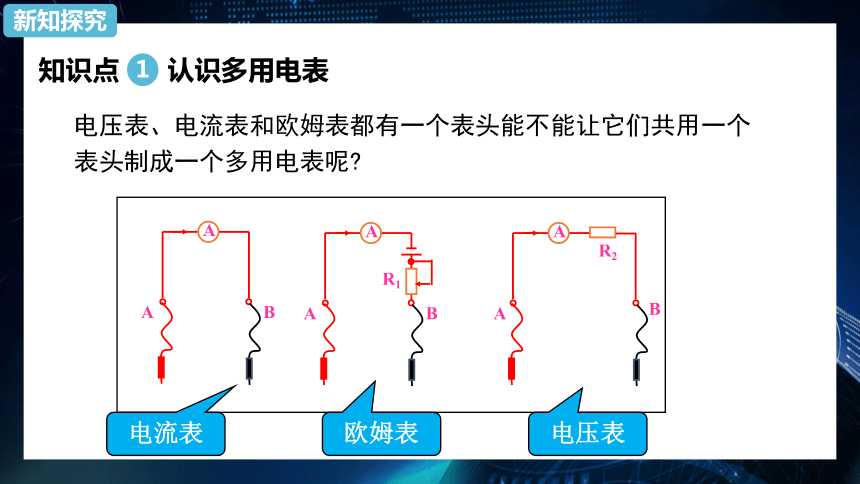 新知探究

知识点 1 认识多用电表

电压表、电流表和欧姆表都有一个表头能不能让它们共用一个表头制成一个多用电表呢?

A

A B

A

$R_1$

A B

A

$R_2$

A B

电流表

欧姆表

电压表